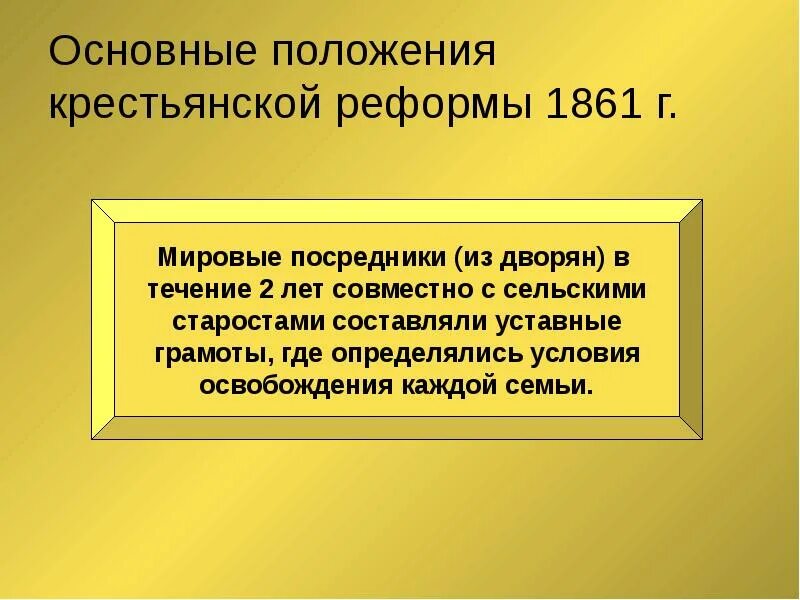 Основные положения крестьянской реформы 1861 г.

Мировые посредники (из дворян) в течение 2 лет совместно с сельскими старостами составляли уставные грамоты, где определялись условия освобождения каждой семьи.